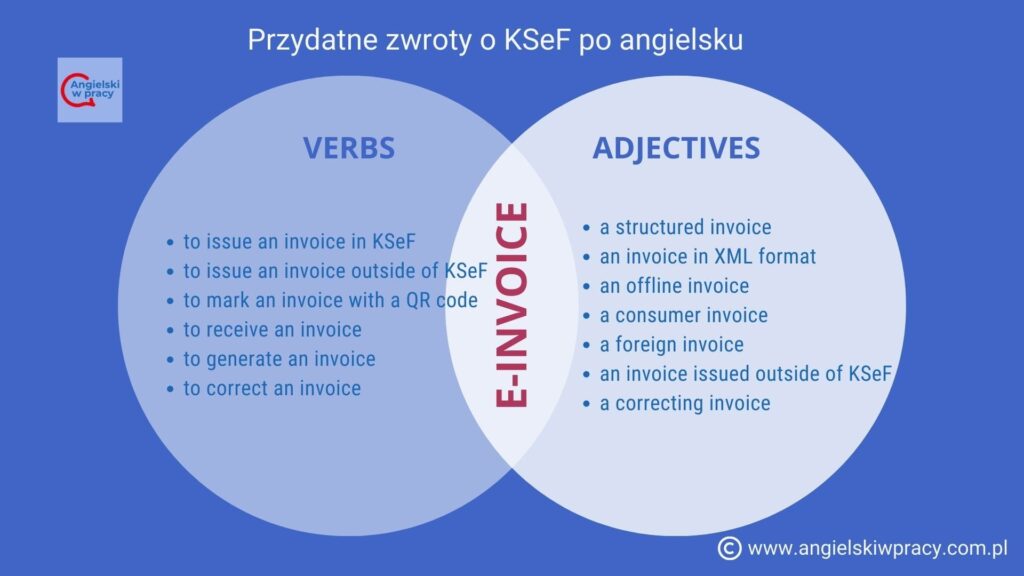 Przydatne zwroty o KSeF po angielsku

Angielski w pracy

VERBS

- to issue an invoice in KSeF
- to issue an invoice outside of KSeF
- to mark an invoice with a QR code
- to receive an invoice
- to generate an invoice
- to correct an invoice

E-INVOICE

ADJECTIVES

- a structured invoice
- an invoice in XML format
- an offline invoice
- a consumer invoice
- a foreign invoice
- an invoice issued outside of KSeF
- a correcting invoice

© www.angielskiwpracy.com.pl